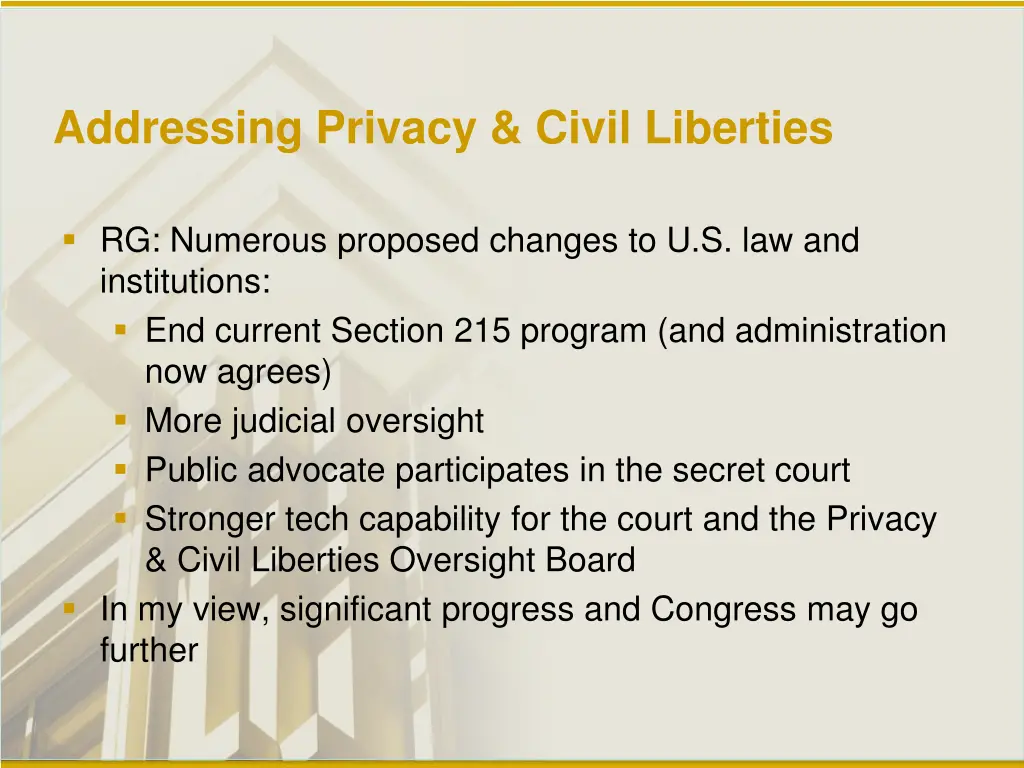 Addressing Privacy & Civil Liberties

- RG: Numerous proposed changes to U.S. law and institutions:
  - End current Section 215 program (and administration now agrees)
  - More judicial oversight
  - Public advocate participates in the secret court
  - Stronger tech capability for the court and the Privacy & Civil Liberties Oversight Board
- In my view, significant progress and Congress may go further